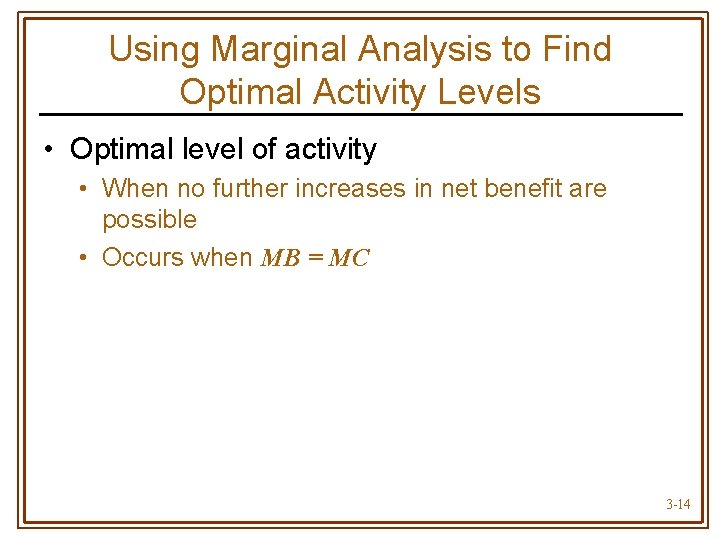 Using Marginal Analysis to Find Optimal Activity Levels

• Optimal level of activity

• When no further increases in net benefit are possible

• Occurs when $MB = MC$

3-14